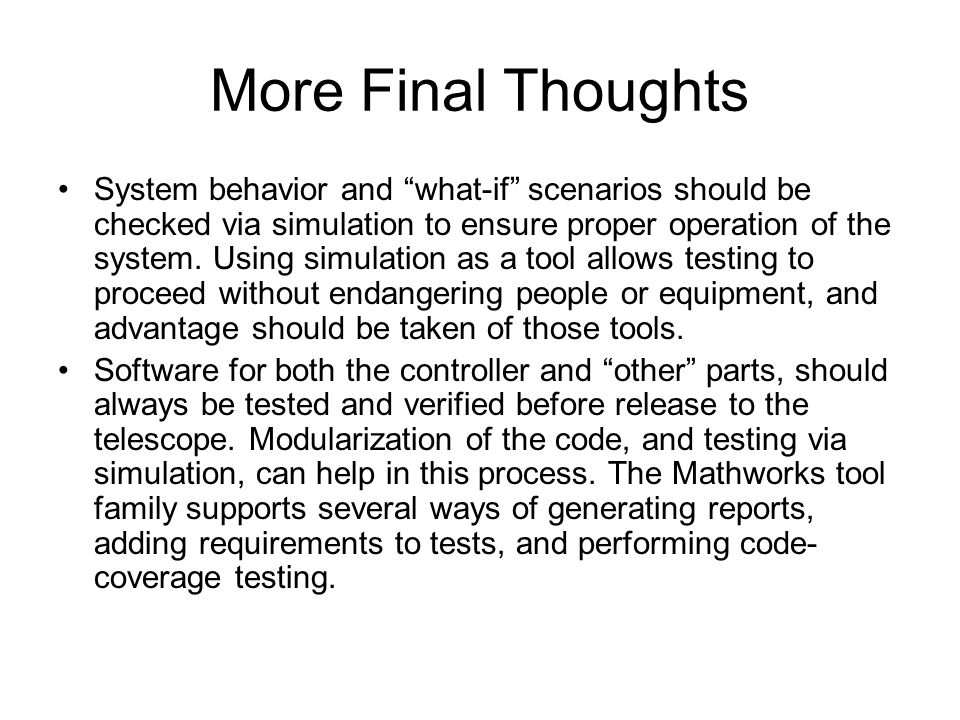 More Final Thoughts

• System behavior and “what-if” scenarios should be checked via simulation to ensure proper operation of the system. Using simulation as a tool allows testing to proceed without endangering people or equipment, and advantage should be taken of those tools.

• Software for both the controller and “other” parts, should always be tested and verified before release to the telescope. Modularization of the code, and testing via simulation, can help in this process. The Mathworks tool family supports several ways of generating reports, adding requirements to tests, and performing code-coverage testing.